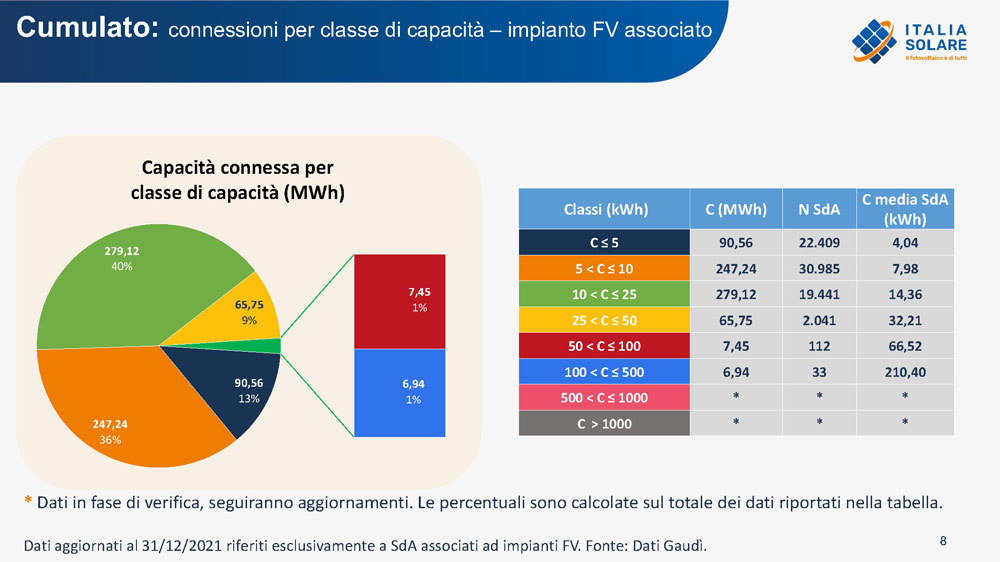 Cumulato: connessioni per classe di capacità – impianto FV associato

ITALIA SOLARE
Il fotovoltaico è di tutti

Capacità connessa per classe di capacità (MWh)

279,12
40%

65,75
9%

90,56
13%

247,24
36%

7,45
1%

6,94
1%

| Classi (kWh) | C (MWh) | N SdA | C media SdA (kWh) |
|---|---|---|---|
| C ≤ 5 | 90,56 | 22.409 | 4,04 |
| 5 < C ≤ 10 | 247,24 | 30.985 | 7,98 |
| 10 < C ≤ 25 | 279,12 | 19.441 | 14,36 |
| 25 < C ≤ 50 | 65,75 | 2.041 | 32,21 |
| 50 < C ≤ 100 | 7,45 | 112 | 66,52 |
| 100 < C ≤ 500 | 6,94 | 33 | 210,40 |
| 500 < C ≤ 1000 | * | * | * |
| C > 1000 | * | * | * |

* Dati in fase di verifica, seguiranno aggiornamenti. Le percentuali sono calcolate sul totale dei dati riportati nella tabella.

Dati aggiornati al 31/12/2021 riferiti esclusivamente a SdA associati ad impianti FV. Fonte: Dati Gaudì.

8